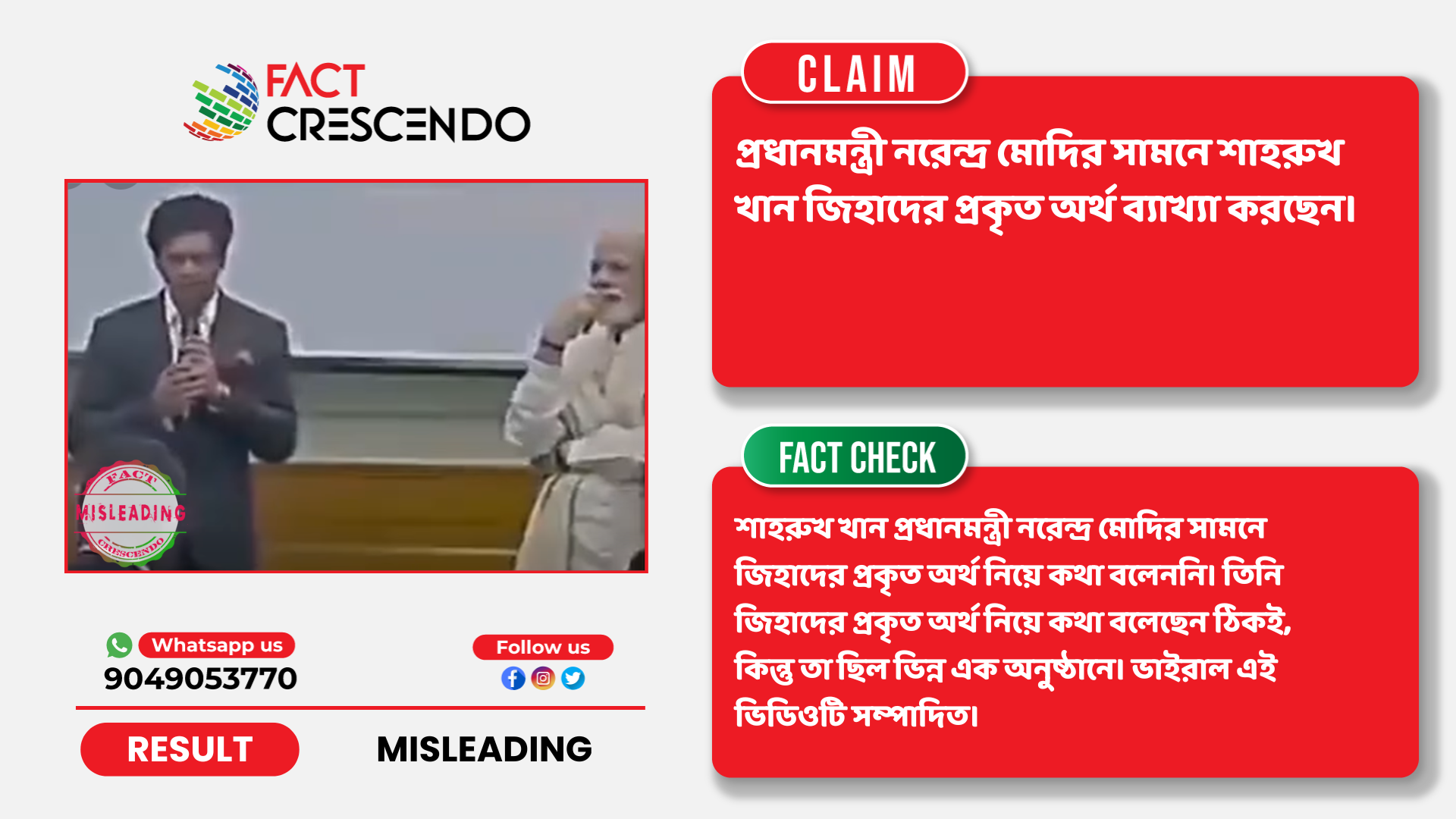 FACT CRESCENDO

FACT
MISLEADING
CRESCENDO

Whatsapp us
9049053770

Follow us

RESULT
MISLEADING

CLAIM

প্রধানমন্ত্রী নরেন্দ্র মোদির সামনে শাহরুখ খান জিহাদের প্রকৃত অর্থ ব্যাখ্যা করছেন।

FACT CHECK

শাহরুখ খান প্রধানমন্ত্রী নরেন্দ্র মোদির সামনে জিহাদের প্রকৃত অর্থ নিয়ে কথা বলেননি। তিনি জিহাদের প্রকৃত অর্থ নিয়ে কথা বলেছেন ঠিকই, কিন্তু তা ছিল ভিন্ন এক অনুষ্ঠানে। ভাইরাল এই ভিডিওটি সম্পাদিত।